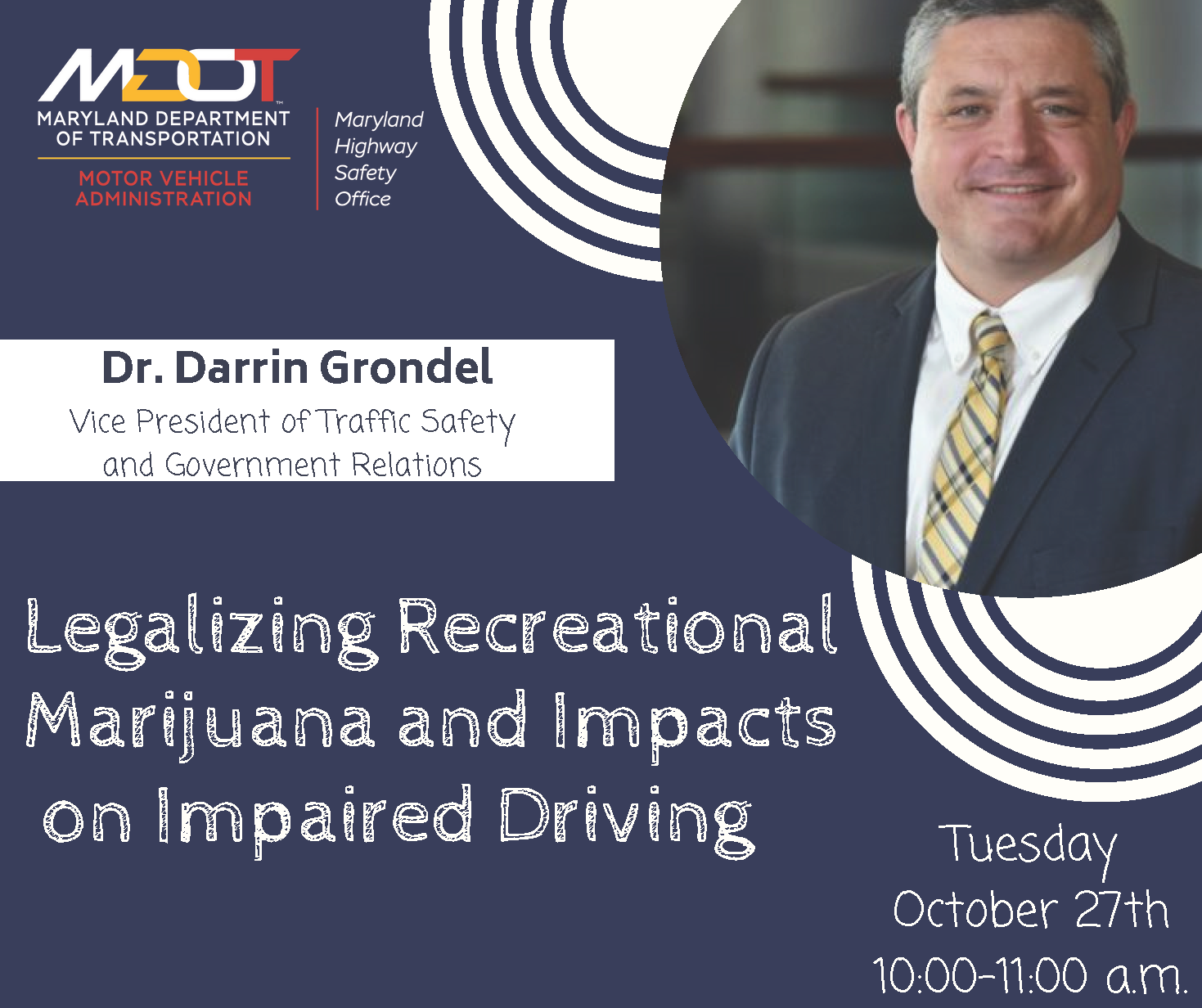 MDOT
MARYLAND DEPARTMENT OF TRANSPORTATION
MOTOR VEHICLE ADMINISTRATION

Maryland Highway Safety Office

Dr. Darrin Grondel
Vice President of Traffic Safety and Government Relations

Legalizing Recreational Marijuana and Impacts on Impaired Driving

Tuesday
October 27th
10:00-11:00 a.m.